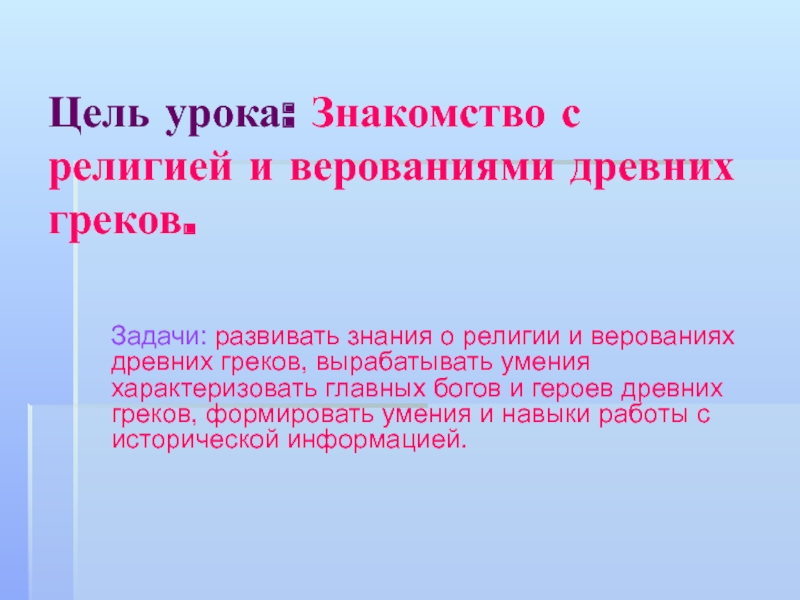 Цель урока: Знакомство с религией и верованиями древних греков.

Задачи: развивать знания о религии и верованиях древних греков, вырабатывать умения характеризовать главных богов и героев древних греков, формировать умения и навыки работы с исторической информацией.